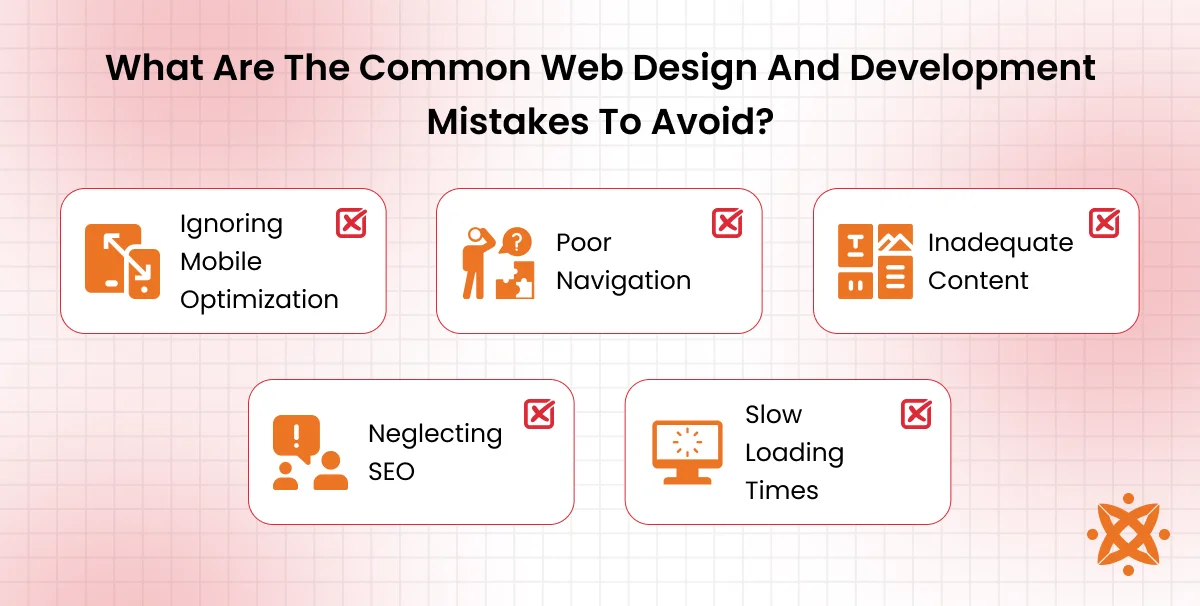 What Are The Common Web Design And Development Mistakes To Avoid?

Ignoring Mobile Optimization

Poor Navigation

Inadequate Content

Neglecting SEO

Slow Loading Times